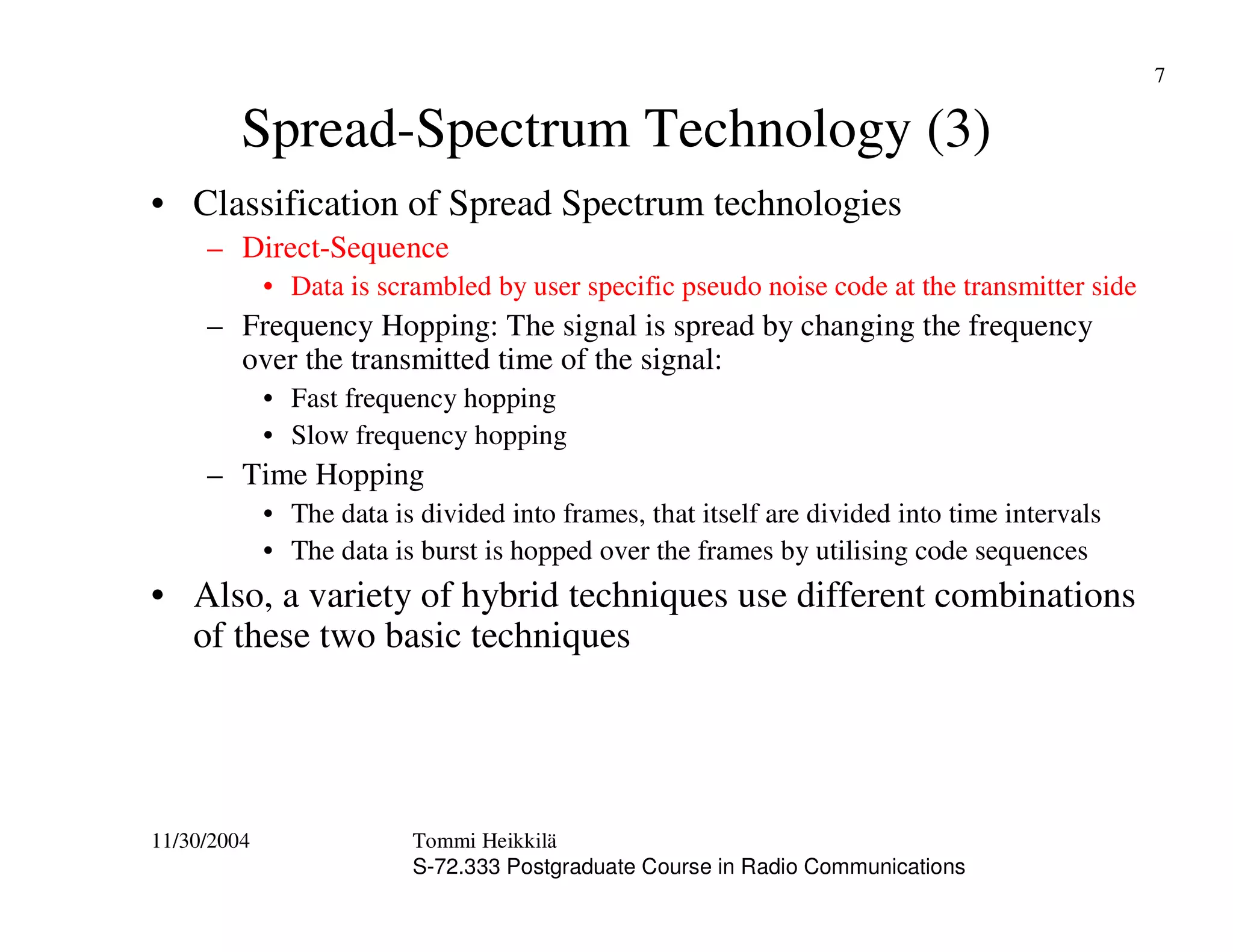 7

Spread-Spectrum Technology (3)

• Classification of Spread Spectrum technologies
– Direct-Sequence
• Data is scrambled by user specific pseudo noise code at the transmitter side
– Frequency Hopping: The signal is spread by changing the frequency over the transmitted time of the signal:
• Fast frequency hopping
• Slow frequency hopping
– Time Hopping
• The data is divided into frames, that itself are divided into time intervals
• The data is burst is hopped over the frames by utilising code sequences
• Also, a variety of hybrid techniques use different combinations of these two basic techniques

11/30/2004

Tommi Heikkilä
S-72.333 Postgraduate Course in Radio Communications